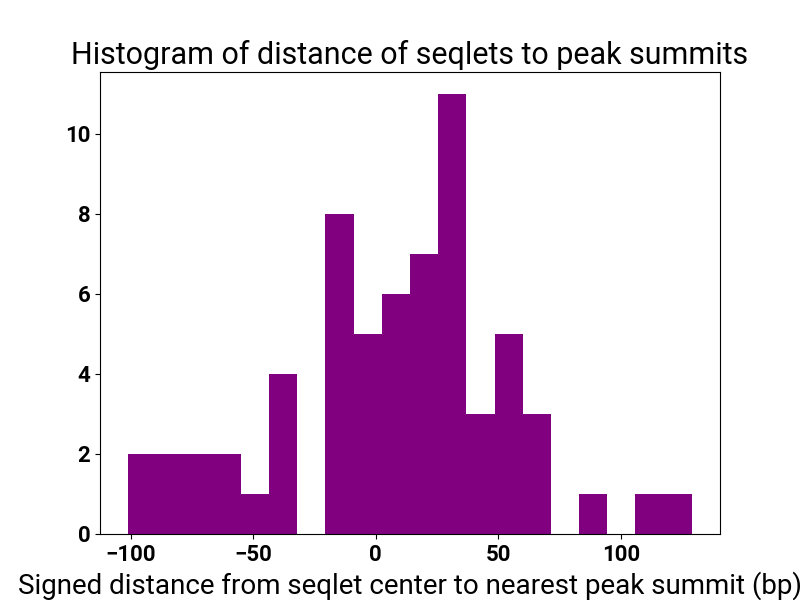 Histogram of distance of seqlets to peak summits

10
8
6
4
2
0

−100 −50 0 50 100

Signed distance from seqlet center to nearest peak summit (bp)